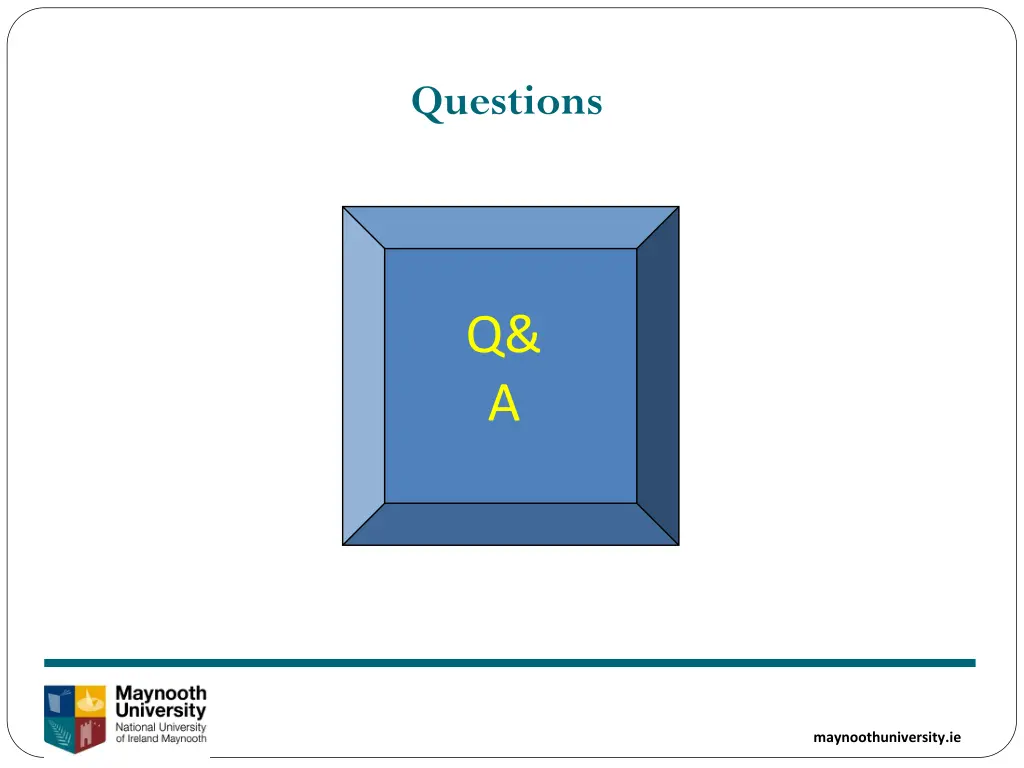 Questions

Q&
A

Maynooth
University
National University
of Ireland Maynooth

maynoothuniversity.ie